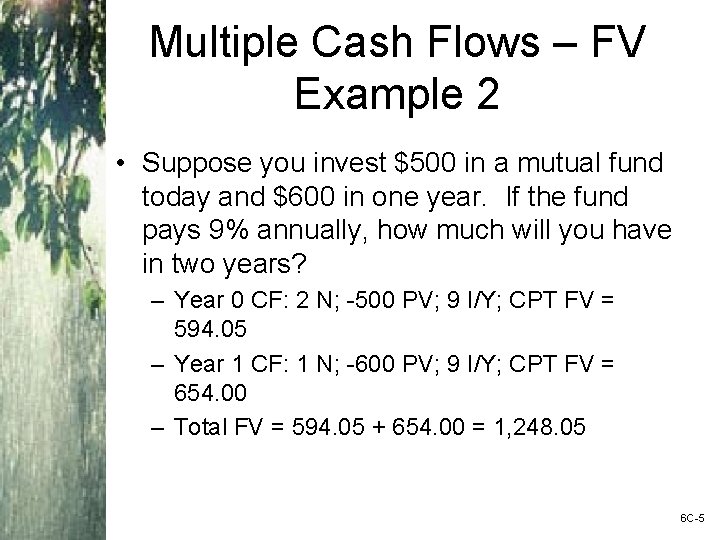 Multiple Cash Flows – FV Example 2

• Suppose you invest \$500 in a mutual fund today and \$600 in one year. If the fund pays 9% annually, how much will you have in two years?

– Year 0 CF: 2 N; -500 PV; 9 I/Y; CPT FV = 594.05

– Year 1 CF: 1 N; -600 PV; 9 I/Y; CPT FV = 654.00

– Total FV = 594.05 + 654.00 = 1,248.05

6C-5